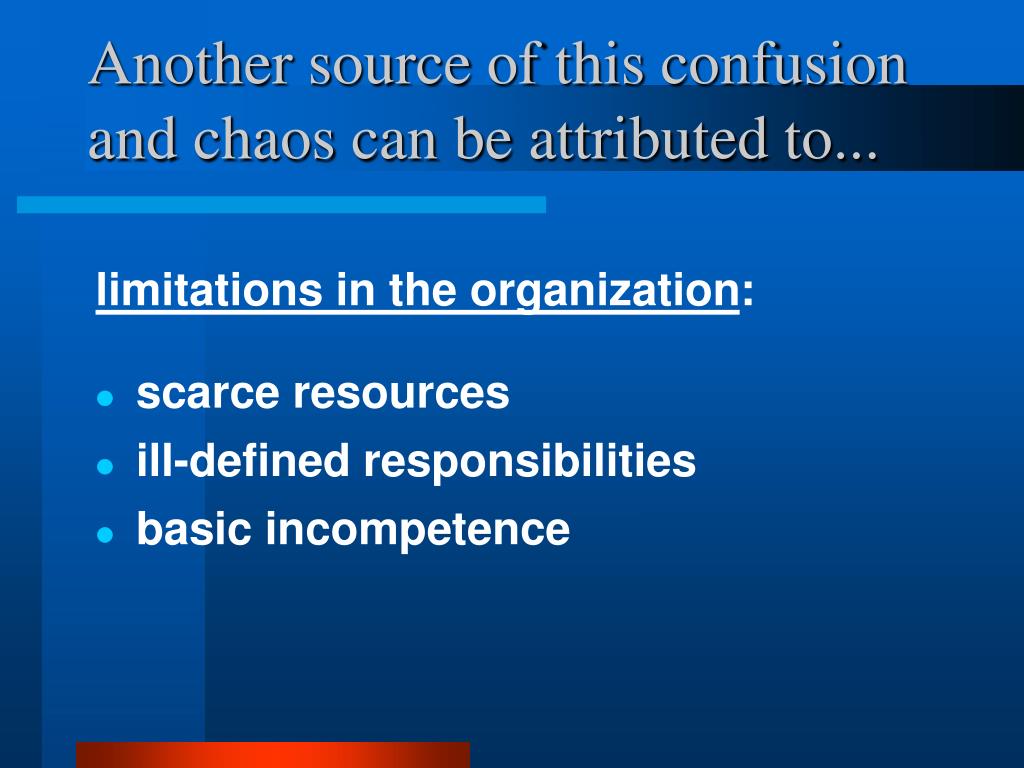 Another source of this confusion and chaos can be attributed to...

limitations in the organization:

- scarce resources
- ill-defined responsibilities
- basic incompetence